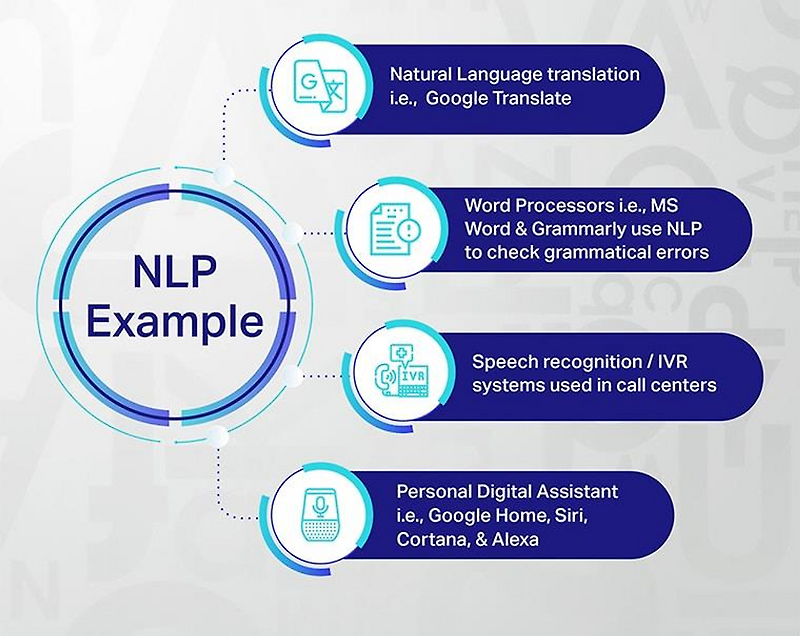 NLP Example

G 文

Natural Language translation i.e., Google Translate

Word Processors i.e., MS Word & Grammarly use NLP to check grammatical errors

IVR

Speech recognition / IVR systems used in call centers

Personal Digital Assistant i.e., Google Home, Siri, Cortana, & Alexa